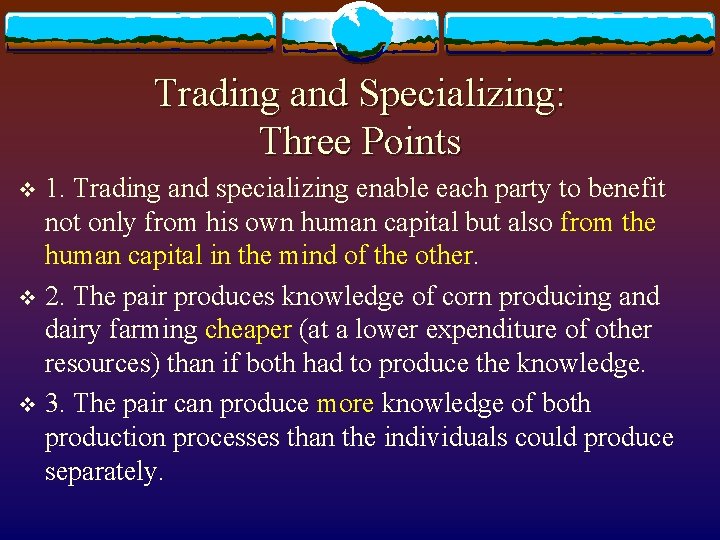 Trading and Specializing: Three Points

❖ 1. Trading and specializing enable each party to benefit not only from his own human capital but also from the human capital in the mind of the other.

❖ 2. The pair produces knowledge of corn producing and dairy farming cheaper (at a lower expenditure of other resources) than if both had to produce the knowledge.

❖ 3. The pair can produce more knowledge of both production processes than the individuals could produce separately.